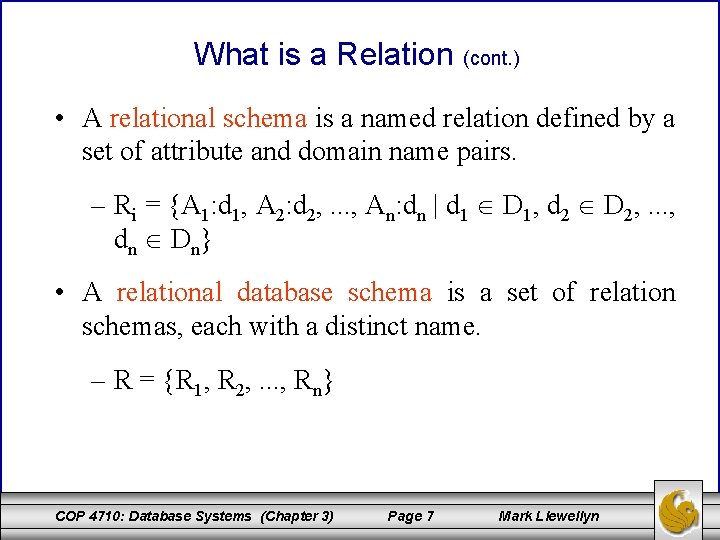 What is a Relation (cont.)

• A relational schema is a named relation defined by a set of attribute and domain name pairs.

– $R_i = \{A_1:d_1, A_2:d_2, ..., A_n:d_n \mid d_1 \in D_1, d_2 \in D_2, ..., d_n \in D_n\}$

• A relational database schema is a set of relation schemas, each with a distinct name.

– $R = \{R_1, R_2, ..., R_n\}$

COP 4710: Database Systems (Chapter 3) Page 7 Mark Llewellyn